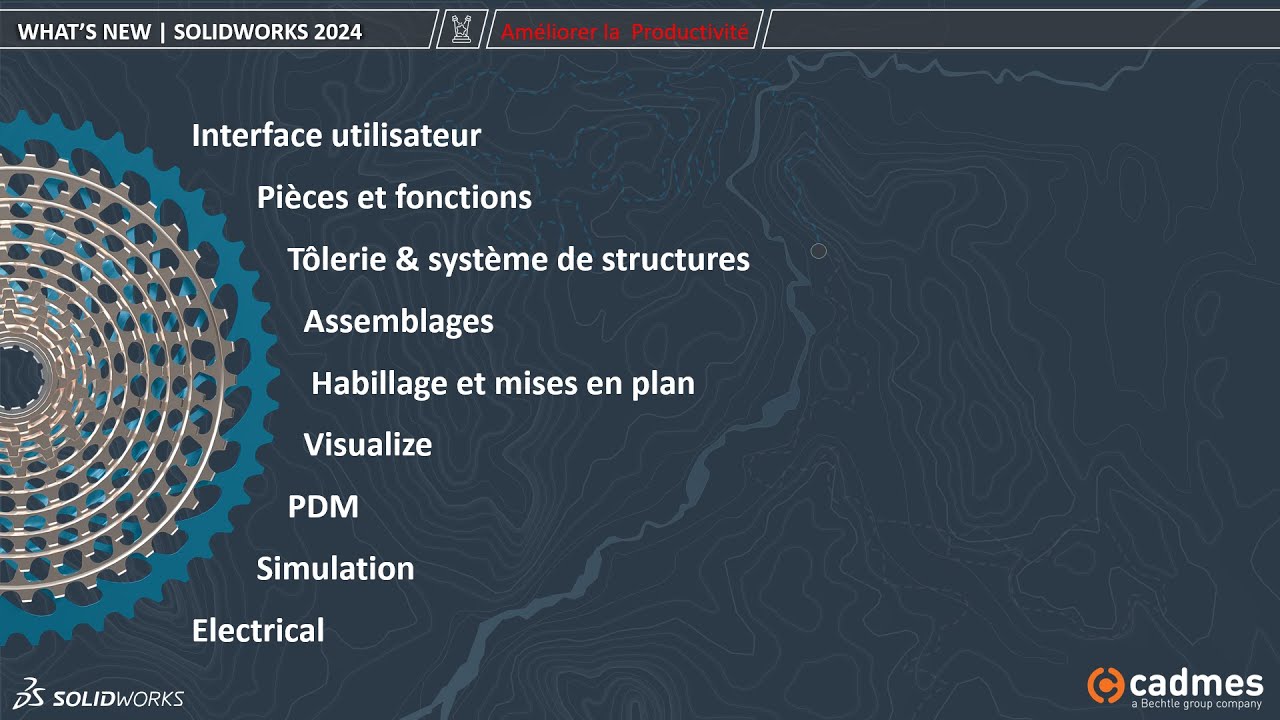 WHAT'S NEW | SOLIDWORKS 2024

Améliorer la Productivité

Interface utilisateur

Pièces et fonctions

Tôlerie & système de structures

Assemblages

Habillage et mises en plan

Visualize

PDM

Simulation

Electrical

SOLIDWORKS

cadmes
a Bechtle group company